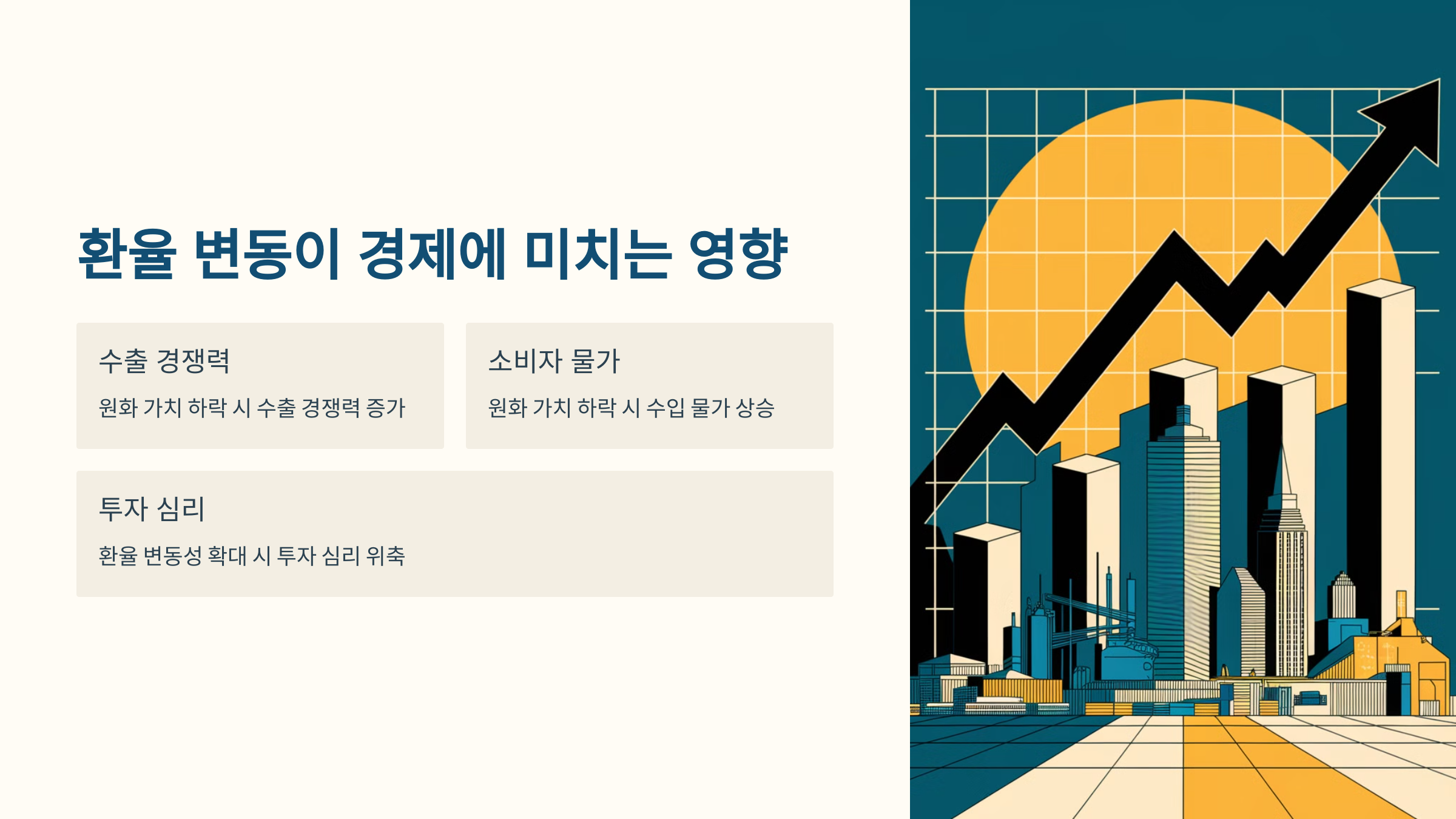 환율 변동이 경제에 미치는 영향

수출 경쟁력

원화 가치 하락 시 수출 경쟁력 증가

소비자 물가

원화 가치 하락 시 수입 물가 상승

투자 심리

환율 변동성 확대 시 투자 심리 위축